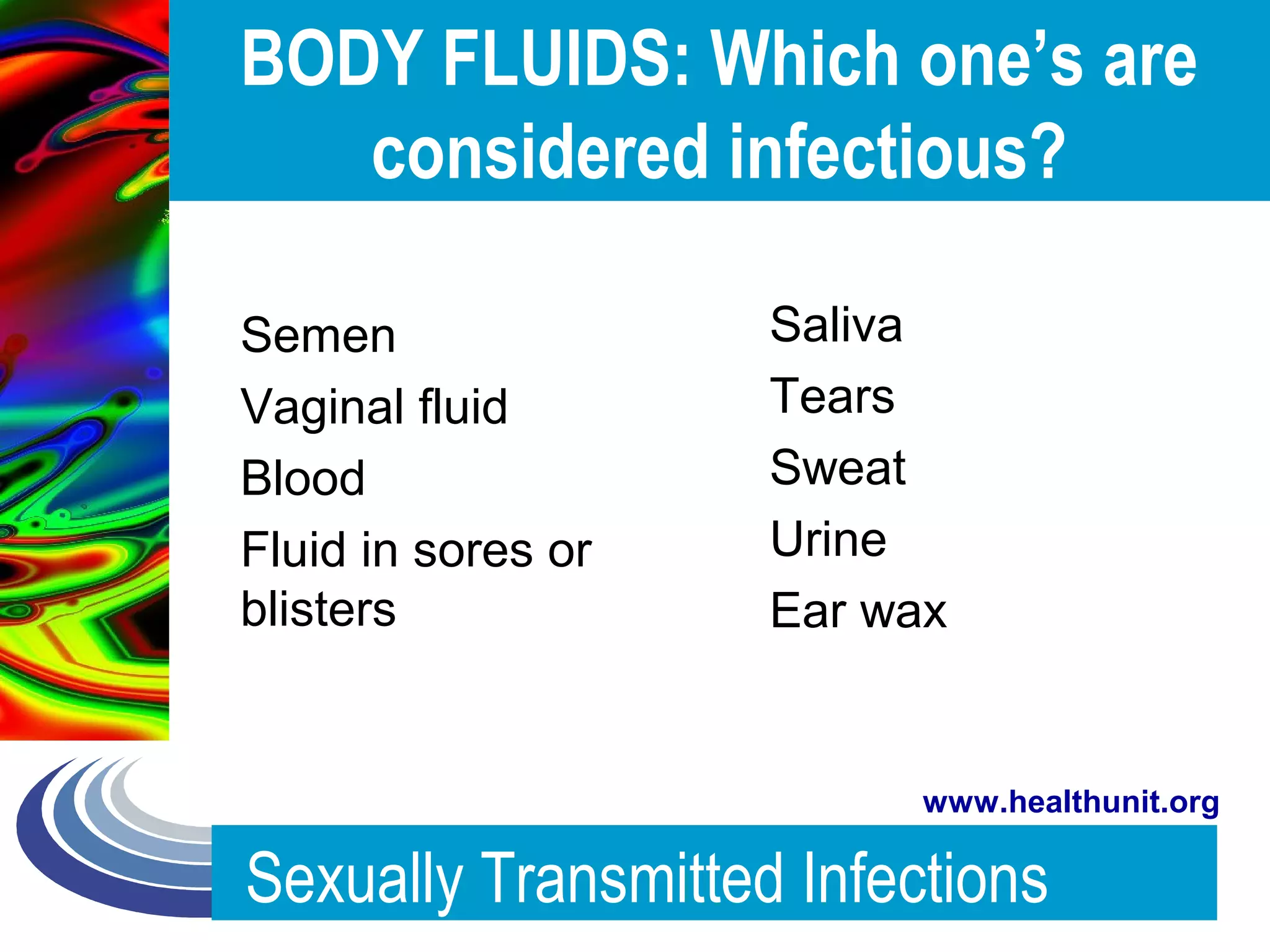 BODY FLUIDS: Which one's are considered infectious?

Semen
Vaginal fluid
Blood
Fluid in sores or blisters

Saliva
Tears
Sweat
Urine
Ear wax

www.healthunit.org

Sexually Transmitted Infections